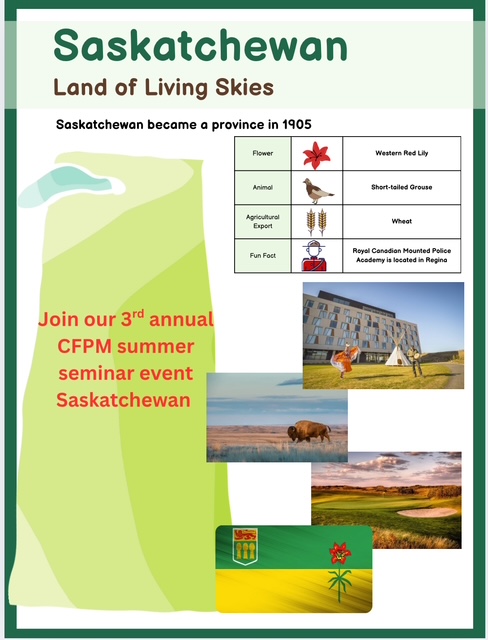 Saskatchewan

Land of Living Skies

Saskatchewan became a province in 1905

| Flower | | Western Red Lily |
|---|---|---|
| Animal | | Short-tailed Grouse |
| Agricultural Export | | Wheat |
| Fun Fact | | Royal Canadian Mounted Police Academy is located in Regina |

Join our 3$^{rd}$ annual CFPM summer seminar event Saskatchewan